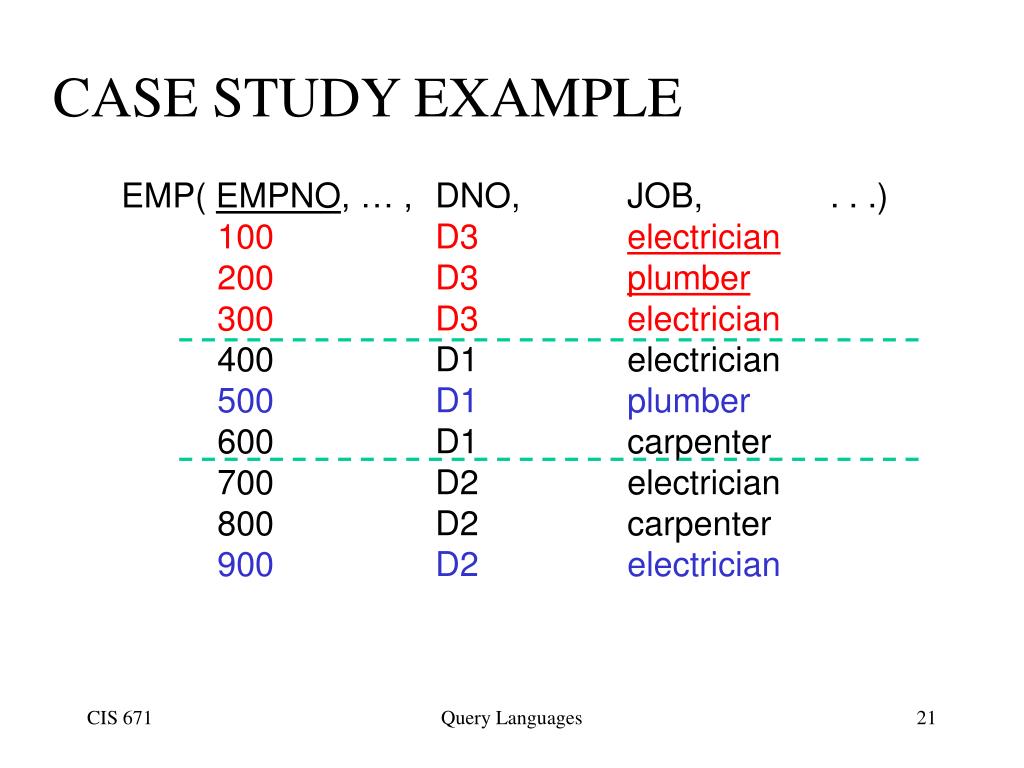 CASE STUDY EXAMPLE

| EMP( EMPNO, … , | DNO, | JOB, | . . .) |
|---|---|---|---|
| 100 | D3 | electrician | |
| 200 | D3 | plumber | |
| 300 | D3 | electrician | |
| 400 | D1 | electrician | |
| 500 | D1 | plumber | |
| 600 | D1 | carpenter | |
| 700 | D2 | electrician | |
| 800 | D2 | carpenter | |
| 900 | D2 | electrician | |

CIS 671

Query Languages

21